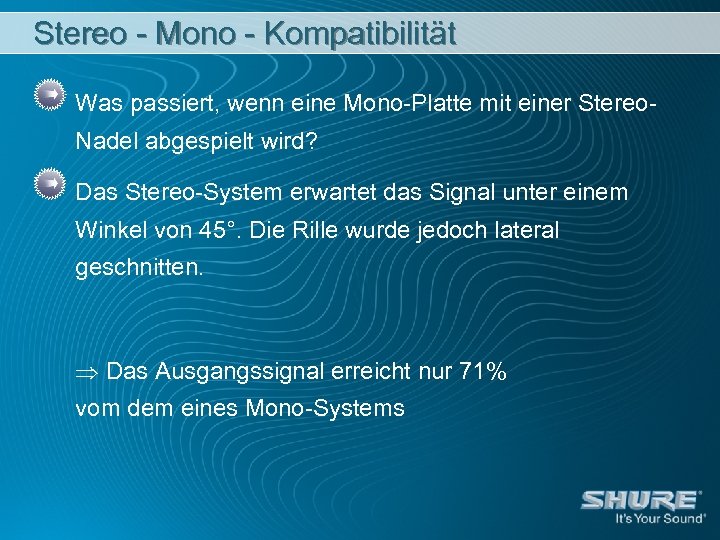 Stereo - Mono - Kompatibilität

Was passiert, wenn eine Mono-Platte mit einer Stereo-Nadel abgespielt wird?

Das Stereo-System erwartet das Signal unter einem Winkel von 45°. Die Rille wurde jedoch lateral geschnitten.

$\Rightarrow$ Das Ausgangssignal erreicht nur 71% vom dem eines Mono-Systems

SHURE®
It's Your Sound®